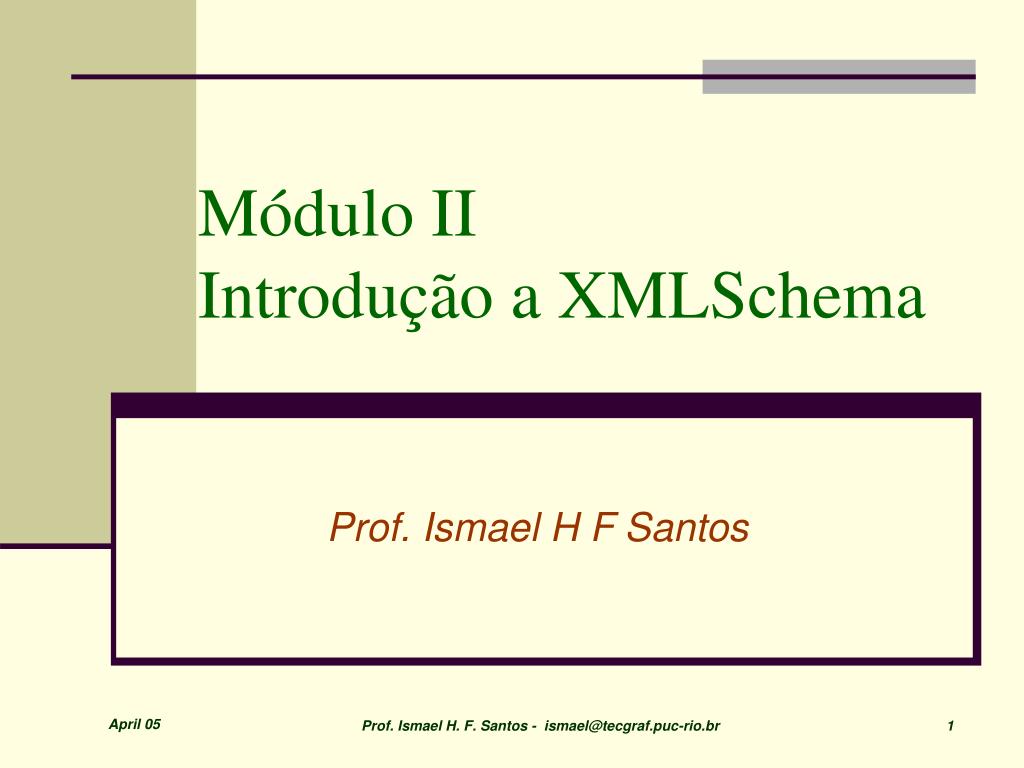 Módulo II
Introdução a XMLSchema

Prof. Ismael H F Santos

April 05

Prof. Ismael H. F. Santos - ismael@tecgraf.puc-rio.br

1